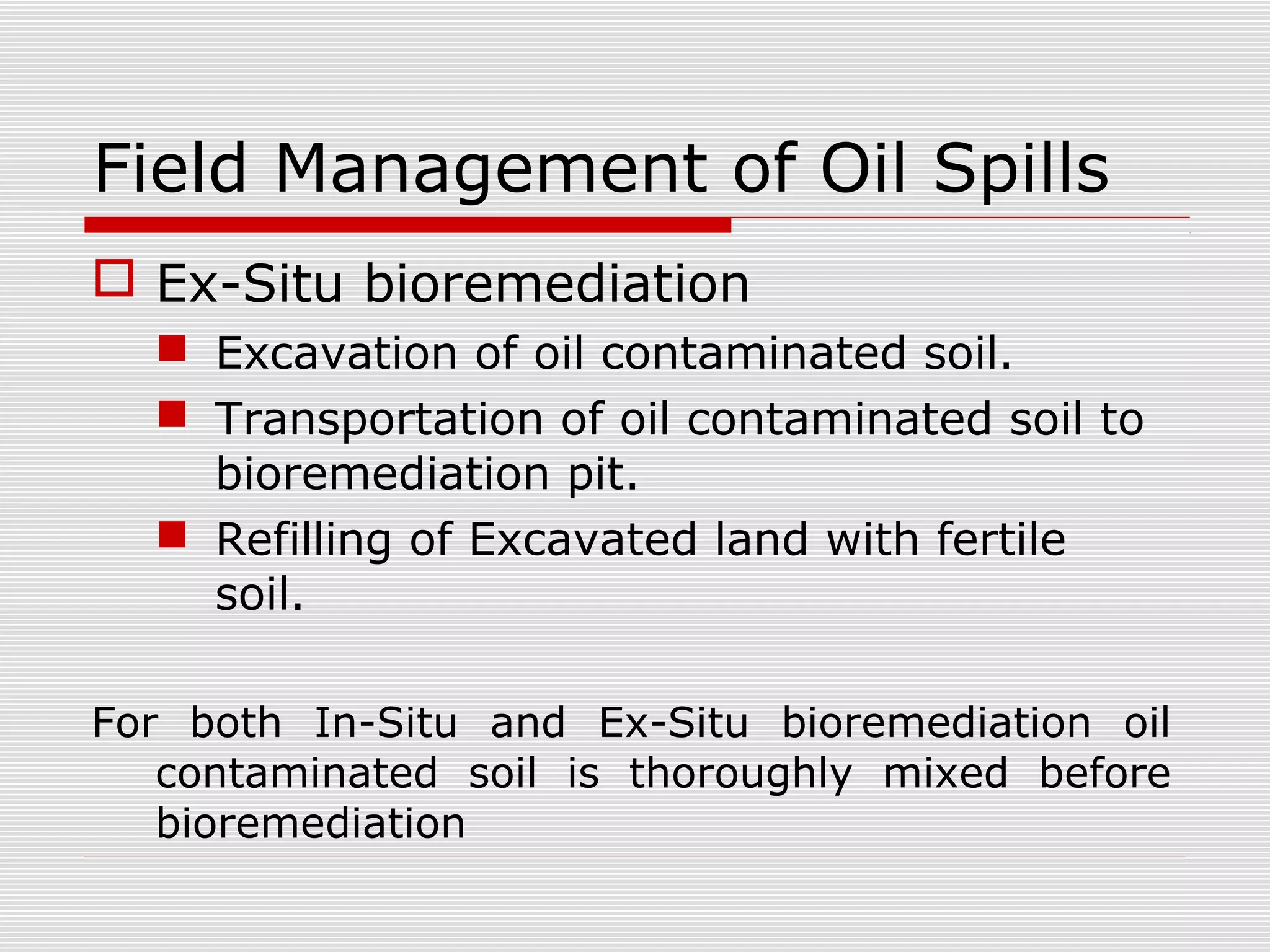 Field Management of Oil Spills

Ex-Situ bioremediation

Excavation of oil contaminated soil.

Transportation of oil contaminated soil to bioremediation pit.

Refilling of Excavated land with fertile soil.

For both In-Situ and Ex-Situ bioremediation oil contaminated soil is thoroughly mixed before bioremediation